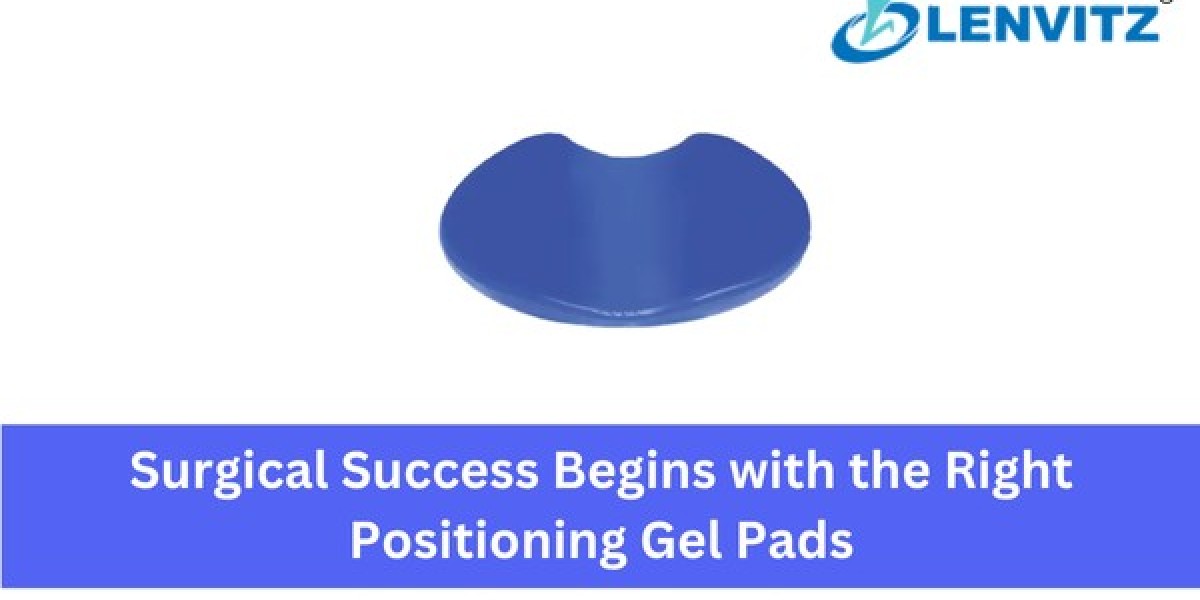 LENVITZ

Surgical Success Begins with the Right Positioning Gel Pads